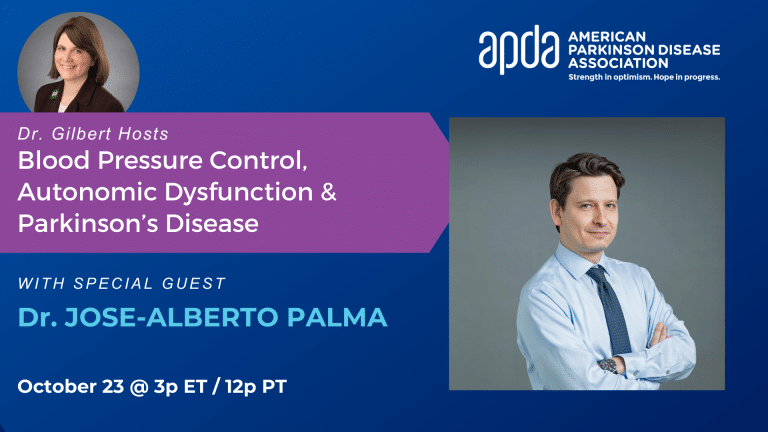 apda AMERICAN PARKINSON DISEASE ASSOCIATION
Strength in optimism. Hope in progress.

Dr. Gilbert Hosts
Blood Pressure Control, Autonomic Dysfunction & Parkinson's Disease

WITH SPECIAL GUEST
Dr. JOSE-ALBERTO PALMA

October 23 @ 3p ET / 12p PT